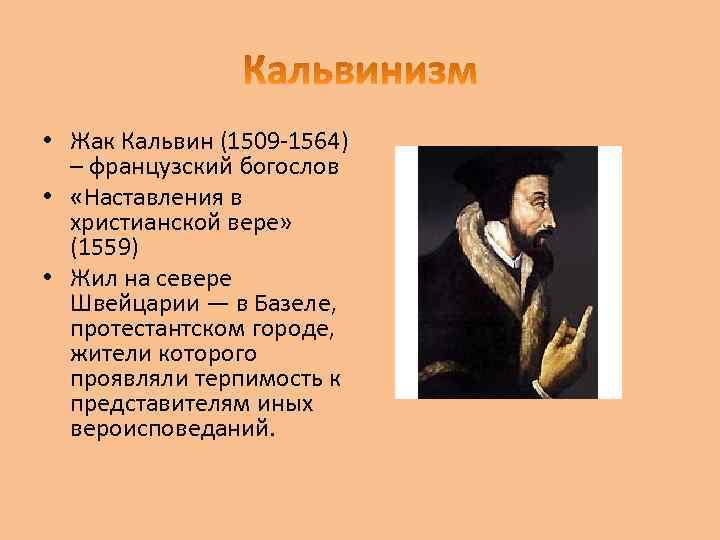 Кальвинизм

• Жак Кальвин (1509-1564) – французский богослов
• «Наставления в христианской вере» (1559)
• Жил на севере Швейцарии — в Базеле, протестантском городе, жители которого проявляли терпимость к представителям иных вероисповеданий.